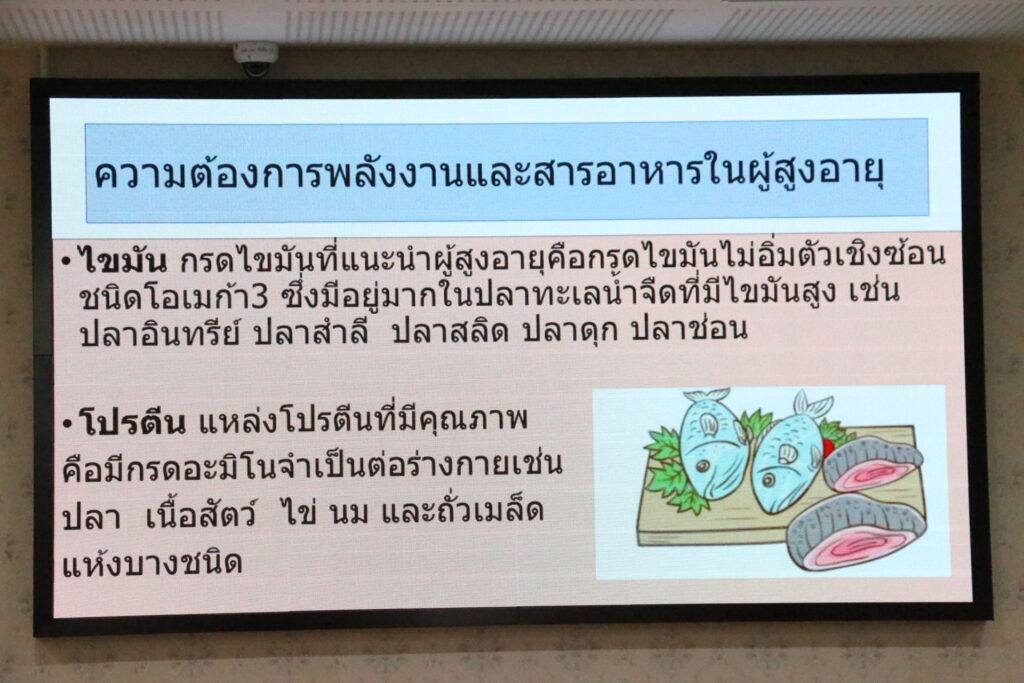 ความต้องการพลังงานและสารอาหารในผู้สูงอายุ

• ไขมัน กรดไขมันที่แนะนำผู้สูงอายุคือกรดไขมันไม่อิ่มตัวเชิงซ้อน ชนิดโอเมก้า3 ซึ่งมีอยู่มากในปลาทะเลน้ำจืดที่มีไขมันสูง เช่น ปลาอินทรีย์ ปลาสำลี ปลาสลิด ปลาดุก ปลาช่อน

• โปรตีน แหล่งโปรตีนที่มีคุณภาพ คือมีกรดอะมิโนจำเป็นต่อร่างกายเช่น ปลา เนื้อสัตว์ ไข่ นม และถั่วเมล็ดแห้งบางชนิด